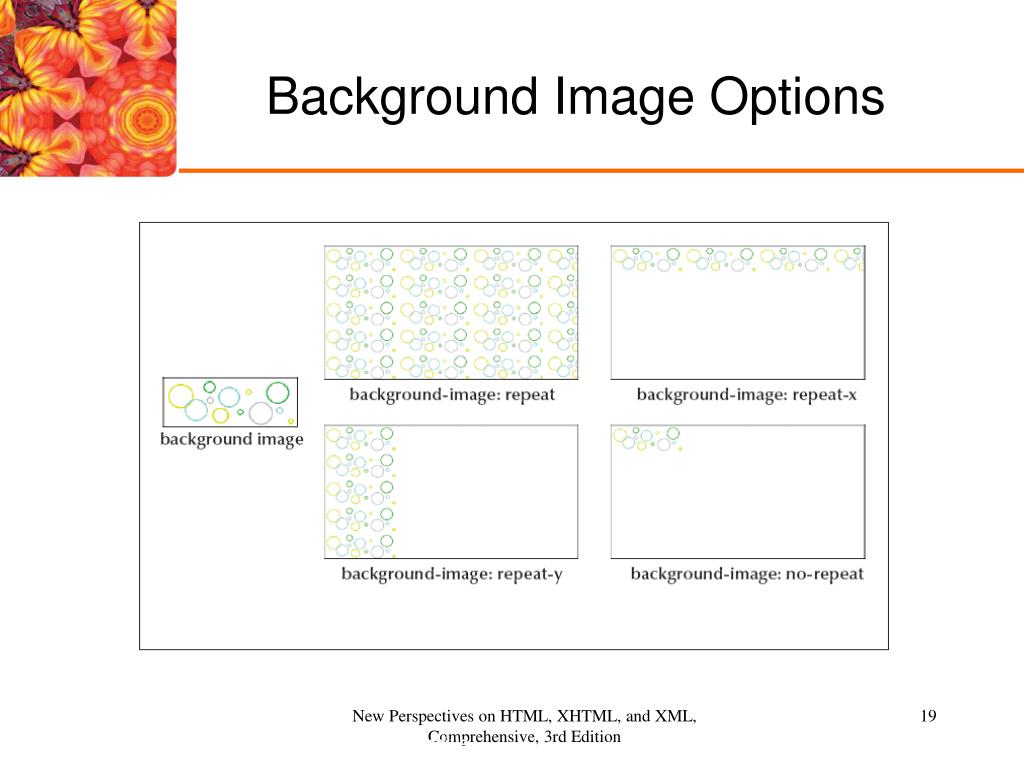 Background Image Options

background image

background-image: repeat

background-image: repeat-x

background-image: repeat-y

background-image: no-repeat

New Perspectives on HTML, XHTML, and XML, Comprehensive, 3rd Edition

19